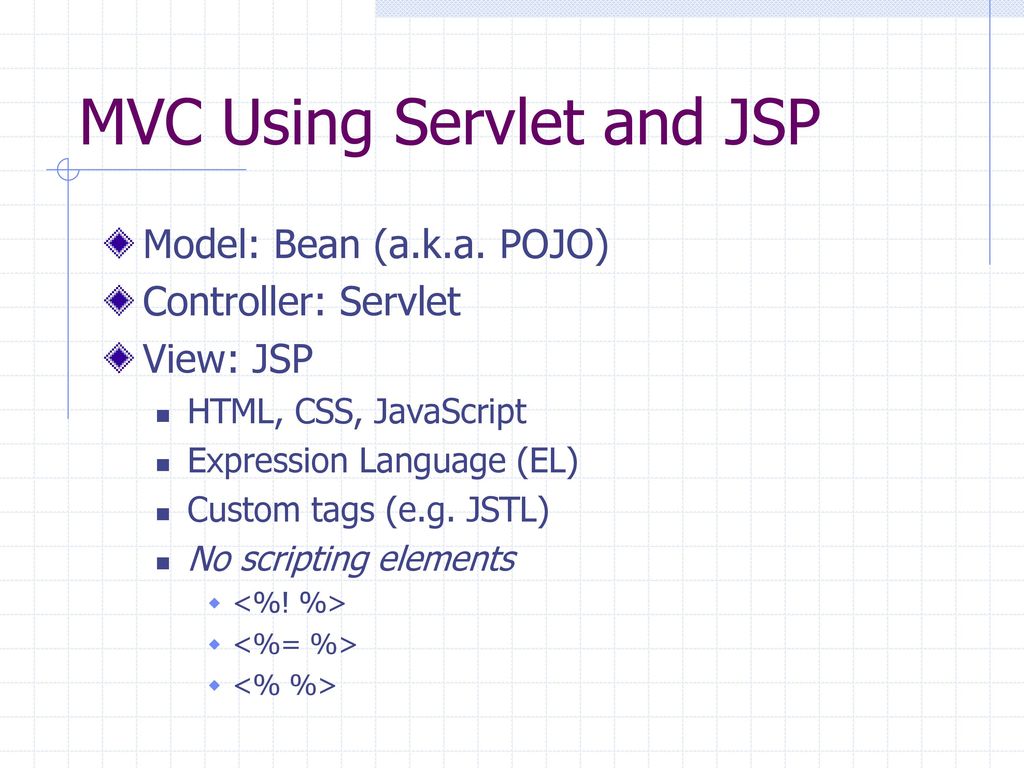 MVC Using Servlet and JSP

Model: Bean (a.k.a. POJO)
Controller: Servlet
View: JSP
HTML, CSS, JavaScript
Expression Language (EL)
Custom tags (e.g. JSTL)
No scripting elements
<%! %>
<%= %>
<% %>